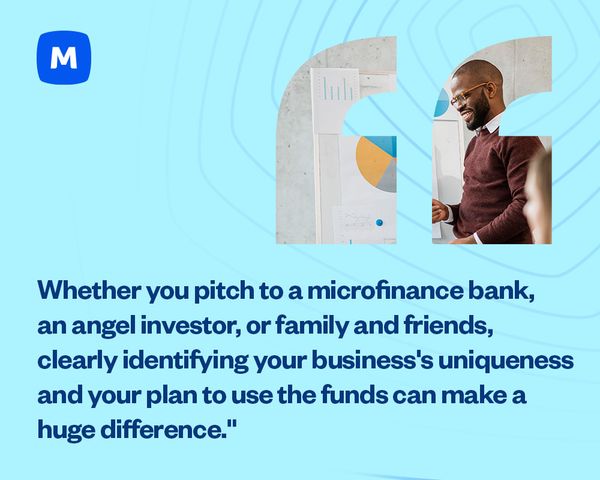 M

Whether you pitch to a microfinance bank, an angel investor, or family and friends, clearly identifying your business's uniqueness and your plan to use the funds can make a huge difference."